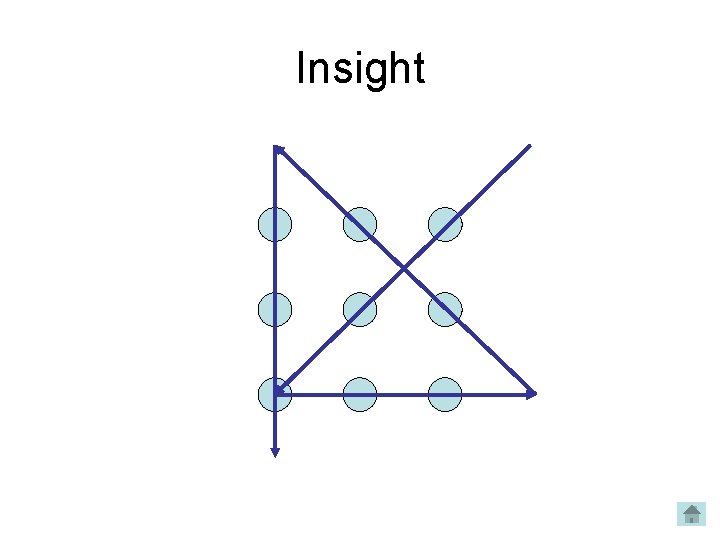 Insight